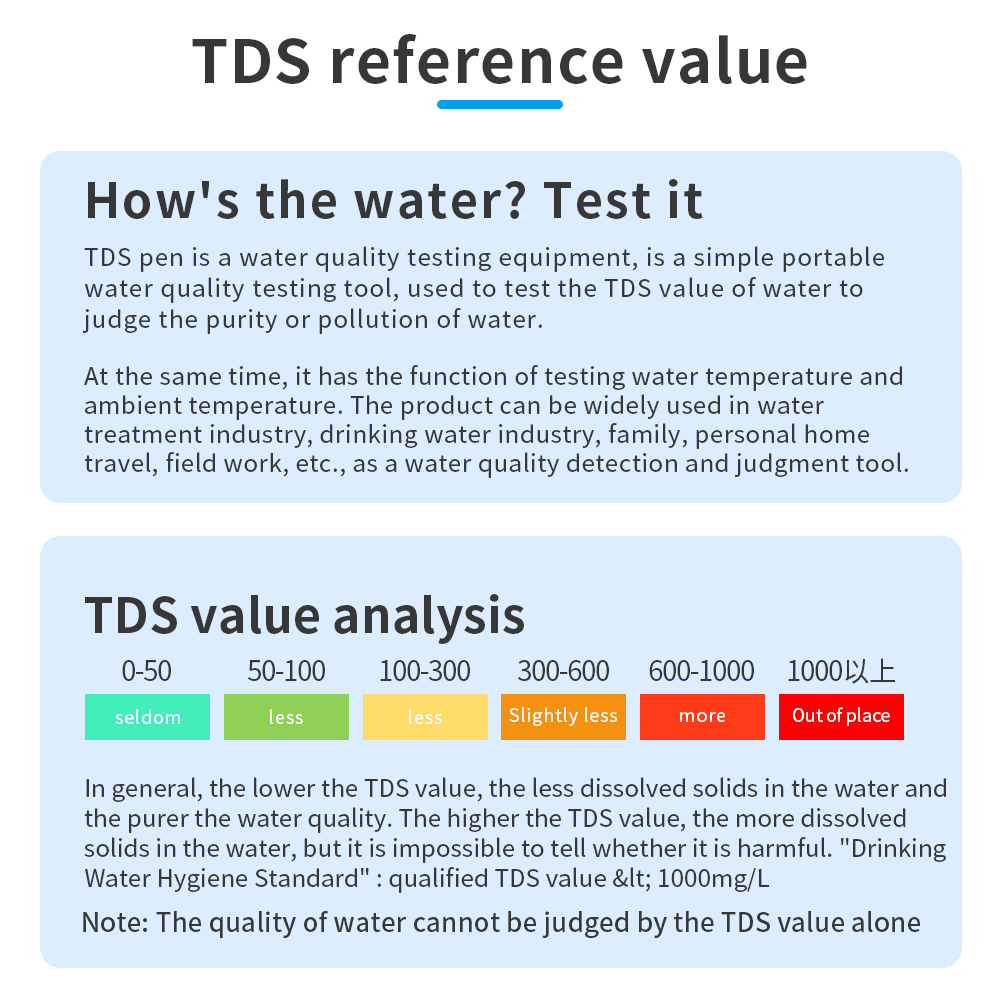 TDS reference value

How's the water? Test it

TDS pen is a water quality testing equipment, is a simple portable water quality testing tool, used to test the TDS value of water to judge the purity or pollution of water.

At the same time, it has the function of testing water temperature and ambient temperature. The product can be widely used in water treatment industry, drinking water industry, family, personal home travel, field work, etc., as a water quality detection and judgment tool.

TDS value analysis

| 0-50 | 50-100 | 100-300 | 300-600 | 600-1000 | 1000以上 |
|---|---|---|---|---|---|
| seldom | less | less | Slightly less | more | Out of place |

In general, the lower the TDS value, the less dissolved solids in the water and the purer the water quality. The higher the TDS value, the more dissolved solids in the water, but it is impossible to tell whether it is harmful. "Drinking Water Hygiene Standard" : qualified TDS value &lt; 1000mg/L

Note: The quality of water cannot be judged by the TDS value alone